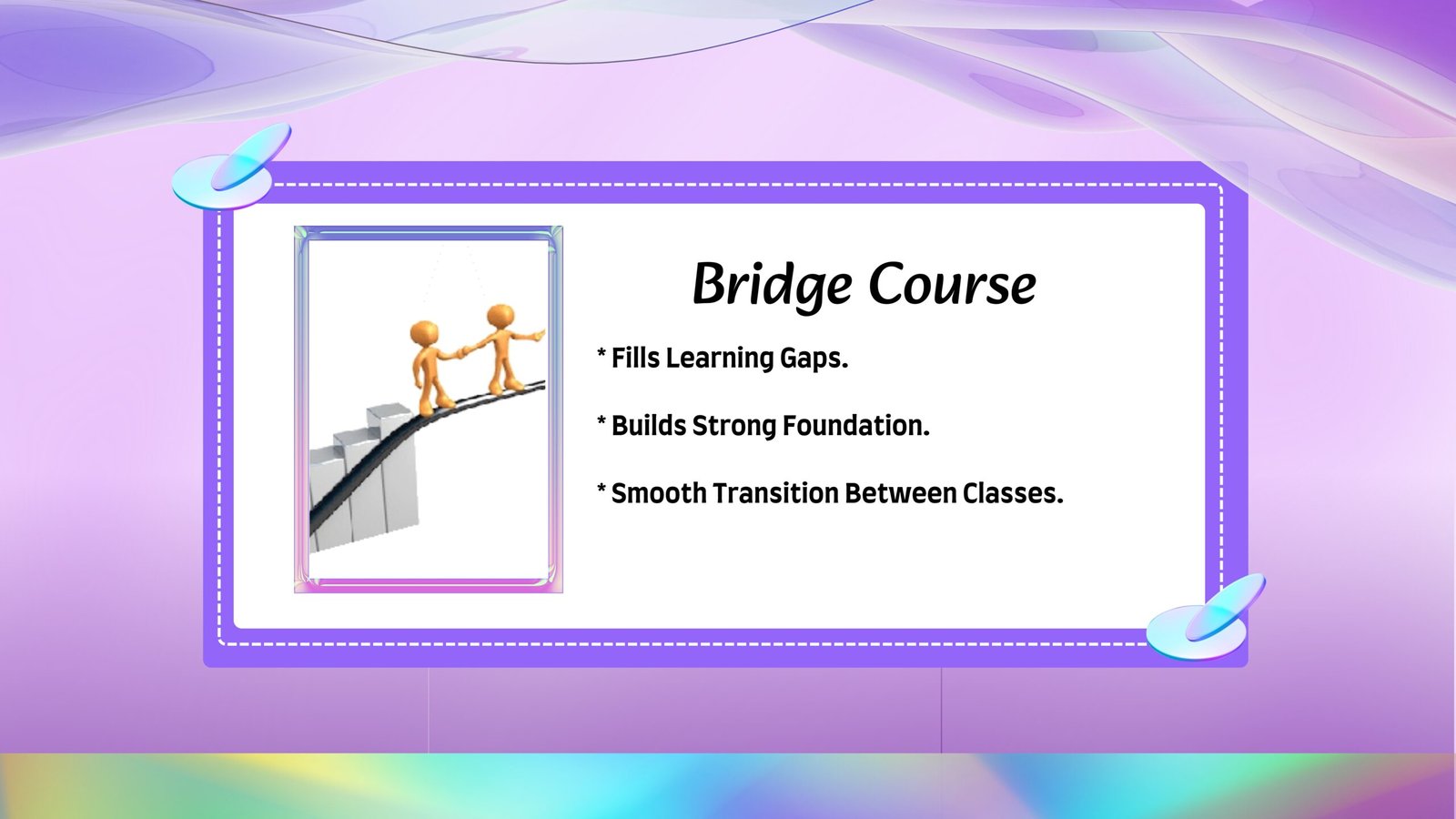 Bridge Course

* Fills Learning Gaps.

* Builds Strong Foundation.

* Smooth Transition Between Classes.